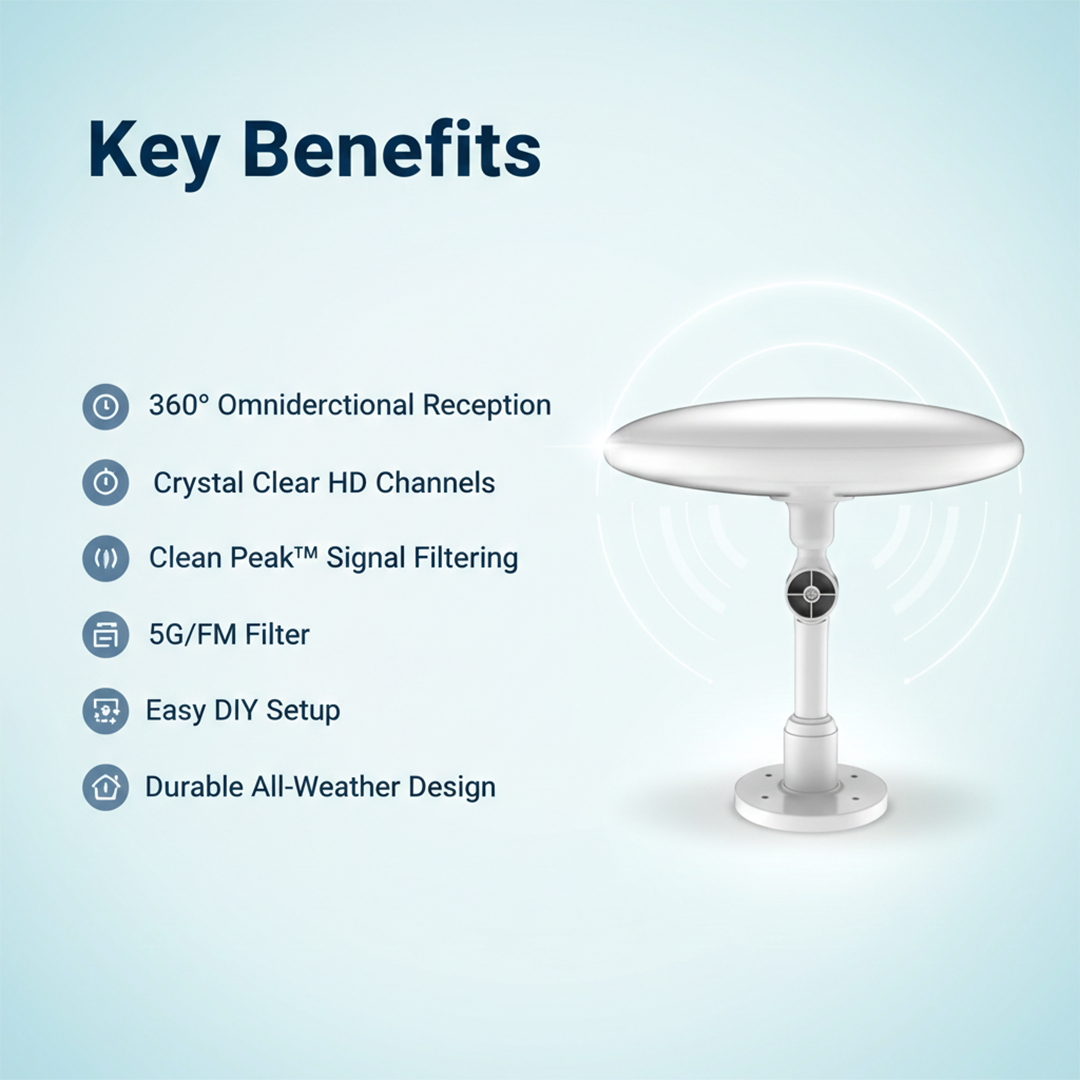 Key Benefits

360° Omniderctional Reception

Crystal Clear HD Channels

Clean Peak™ Signal Filtering

5G/FM Filter

Easy DIY Setup

Durable All-Weather Design